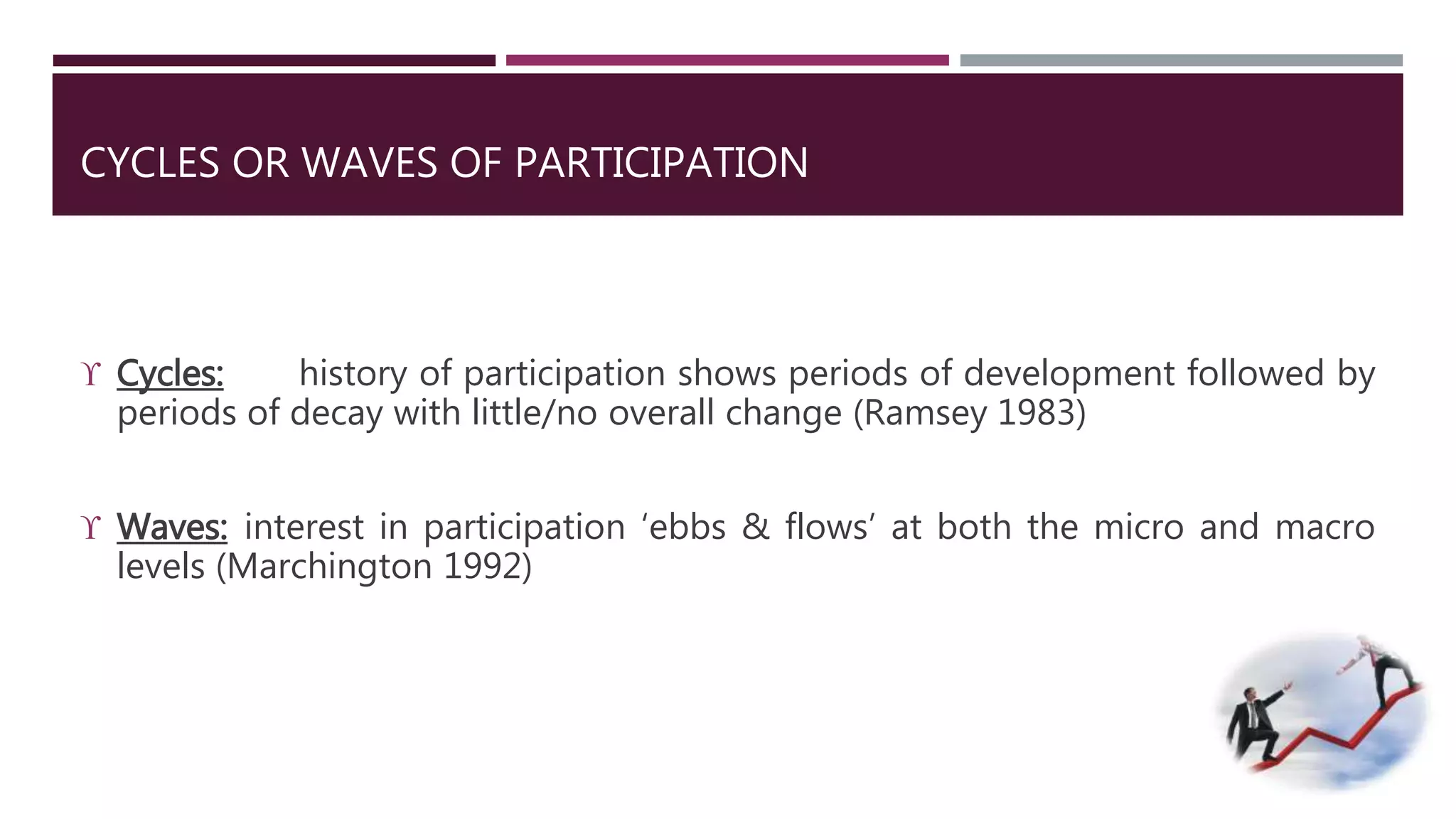 CYCLES OR WAVES OF PARTICIPATION

ϒ Cycles: history of participation shows periods of development followed by periods of decay with little/no overall change (Ramsey 1983)

ϒ Waves: interest in participation ‘ebbs & flows’ at both the micro and macro levels (Marchington 1992)